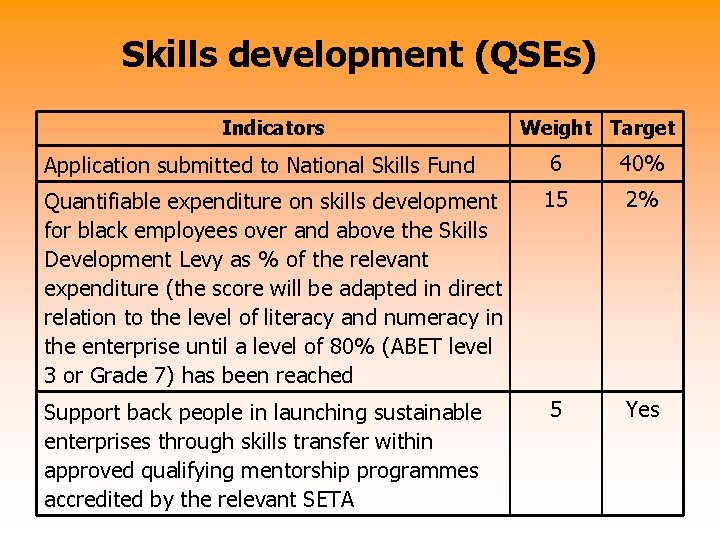 Skills development (QSEs)

| Indicators | Weight | Target |
|---|---|---|
| Application submitted to National Skills Fund | 6 | 40% |
| Quantifiable expenditure on skills development for black employees over and above the Skills Development Levy as % of the relevant expenditure (the score will be adapted in direct relation to the level of literacy and numeracy in the enterprise until a level of 80% (ABET level 3 or Grade 7) has been reached | 15 | 2% |
| Support back people in launching sustainable enterprises through skills transfer within approved qualifying mentorship programmes accredited by the relevant SETA | 5 | Yes |